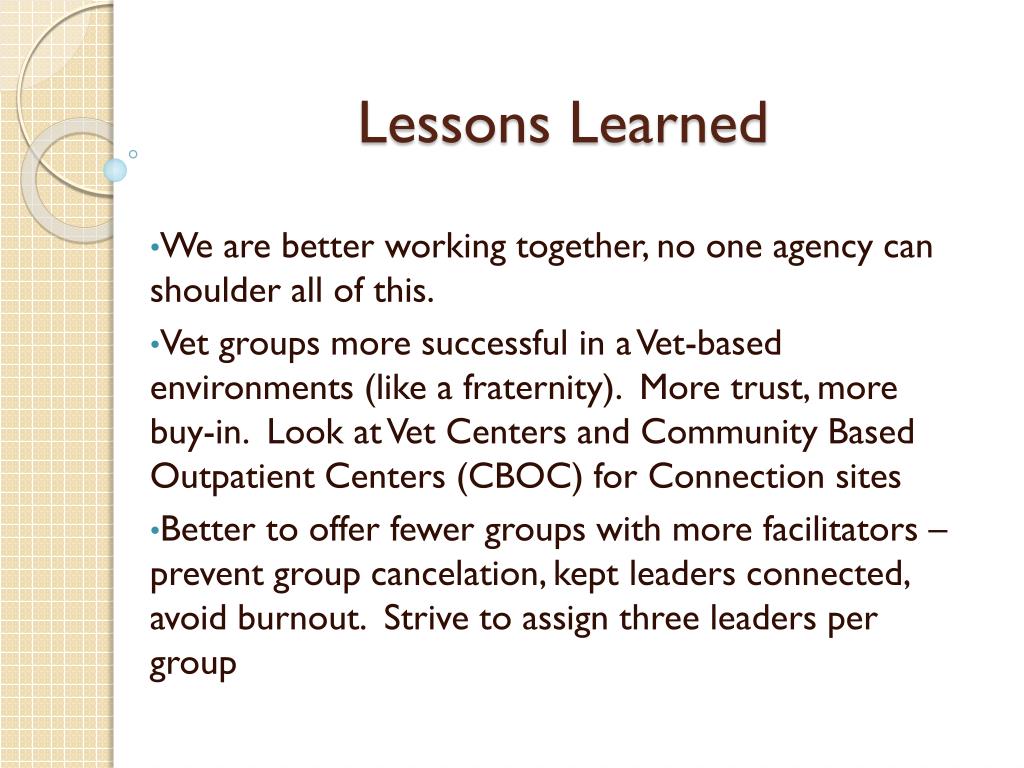 Lessons Learned

•We are better working together, no one agency can shoulder all of this.

•Vet groups more successful in a Vet-based environments (like a fraternity). More trust, more buy-in. Look at Vet Centers and Community Based Outpatient Centers (CBOC) for Connection sites

•Better to offer fewer groups with more facilitators – prevent group cancelation, kept leaders connected, avoid burnout. Strive to assign three leaders per group